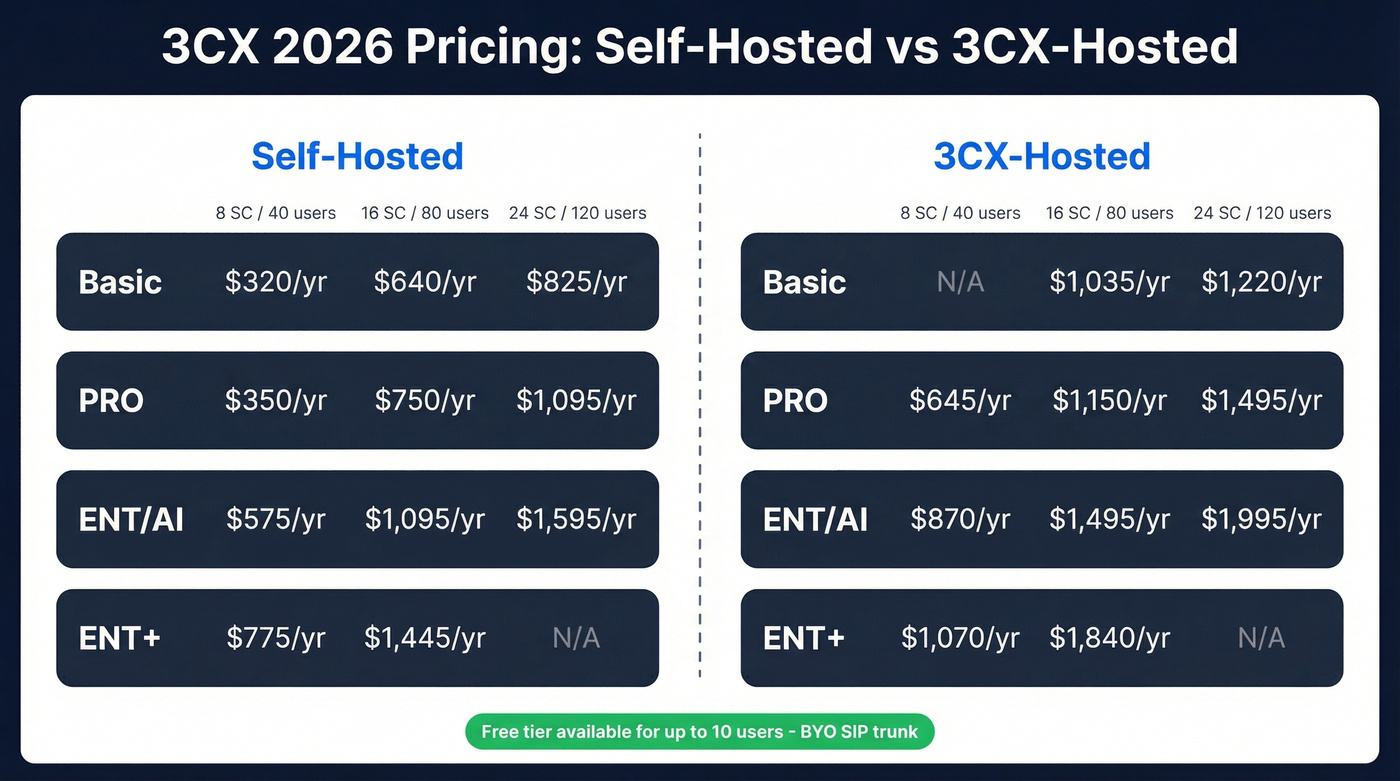 3CX 2026 Pricing: Self-Hosted vs 3CX-Hosted

Self-Hosted

| | 8 SC / 40 users | 16 SC / 80 users | 24 SC / 120 users |
|---|---|---|---|
| Basic | \$320/yr | \$640/yr | \$825/yr |
| PRO | \$350/yr | \$750/yr | \$1,095/yr |
| ENT/AI | \$575/yr | \$1,095/yr | \$1,595/yr |
| ENT+ | \$775/yr | \$1,445/yr | N/A |

3CX-Hosted

| | 8 SC / 40 users | 16 SC / 80 users | 24 SC / 120 users |
|---|---|---|---|
| Basic | N/A | \$1,035/yr | \$1,220/yr |
| PRO | \$645/yr | \$1,150/yr | \$1,495/yr |
| ENT/AI | \$870/yr | \$1,495/yr | \$1,995/yr |
| ENT+ | \$1,070/yr | \$1,840/yr | N/A |

Free tier available for up to 10 users - BYO SIP trunk